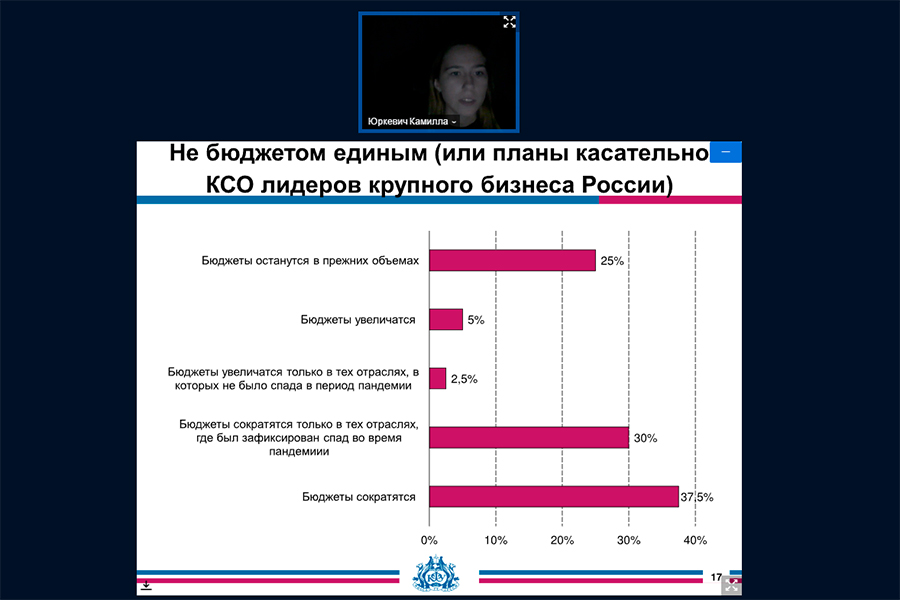 Юркевич Камилла

Не бюджетом единым (или планы касательно КСО лидеров крупного бизнеса России)

Бюджеты останутся в прежних объемах 25%

Бюджеты увеличатся 5%

Бюджеты увеличатся только в тех отраслях, в которых не было спада в период пандемии 2,5%

Бюджеты сократятся только в тех отраслях, где был зафиксирован спад во время пандемиии 30%

Бюджеты сократятся 37,5%

0% 10% 20% 30% 40%

17